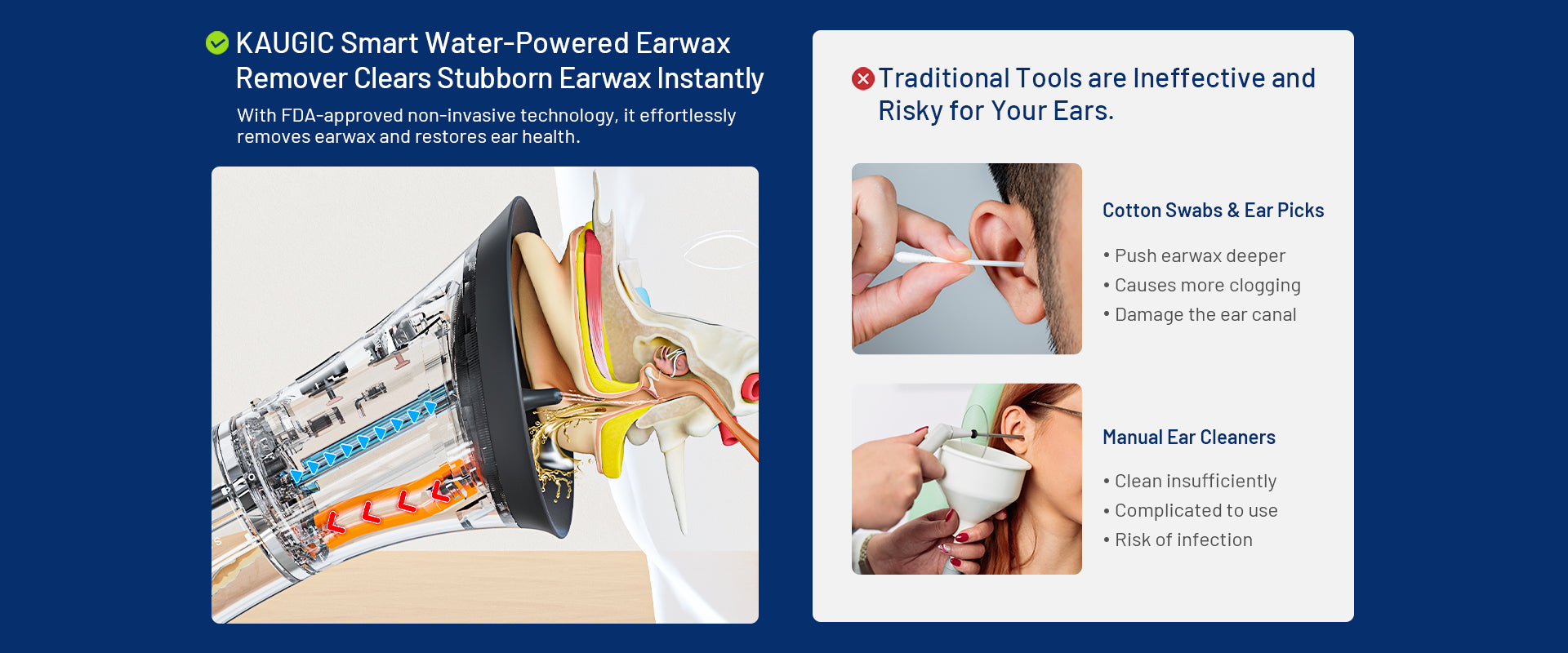 KAUGIC Smart Water-Powered Earwax Remover Clears Stubborn Earwax Instantly

With FDA-approved non-invasive technology, it effortlessly removes earwax and restores ear health.

Traditional Tools are Ineffective and Risky for Your Ears.

Cotton Swabs & Ear Picks

• Push earwax deeper
• Causes more clogging
• Damage the ear canal

Manual Ear Cleaners

• Clean insufficiently
• Complicated to use
• Risk of infection